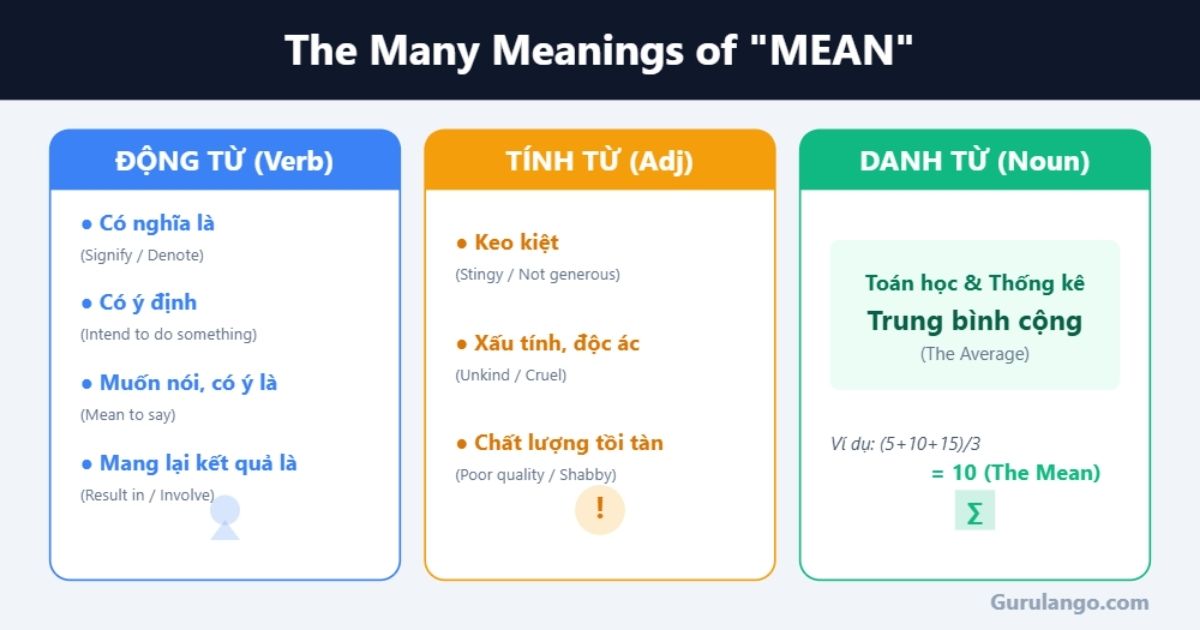 The Many Meanings of "MEAN"

ĐỘNG TỪ (Verb)

● Có nghĩa là
(Signify / Denote)

● Có ý định
(Intend to do something)

● Muốn nói, có ý là
(Mean to say)

● Mang lại kết quả là
(Result in / Involve)

TÍNH TỪ (Adj)

● Keo kiệt
(Stingy / Not generous)

● Xấu tính, độc ác
(Unkind / Cruel)

● Chất lượng tồi tàn
(Poor quality / Shabby)

!

DANH TỪ (Noun)

Toán học & Thống kê
Trung bình cộng
(The Average)

Ví dụ: (5+10+15)/3
= 10 (The Mean)

Σ

Gurulango.com